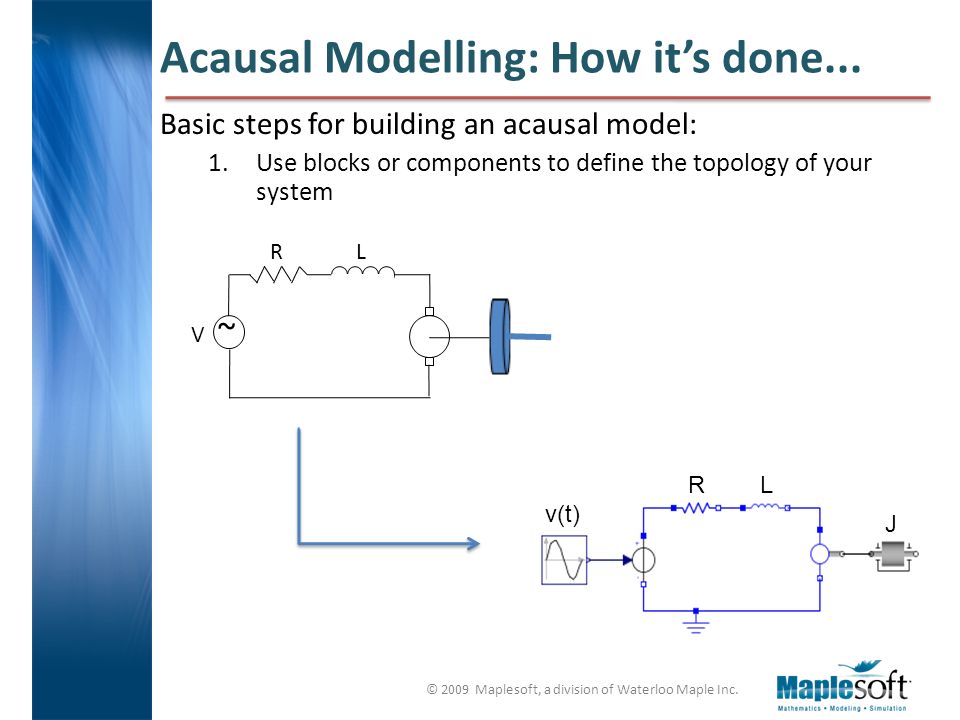 Acausal Modelling: How it's done...

Basic steps for building an acausal model:

1. Use blocks or components to define the topology of your system

R L

V ~

R L

v(t)

J

© 2009 Maplesoft, a division of Waterloo Maple Inc.

Maplesoft
Mathematics • Modeling • Simulation